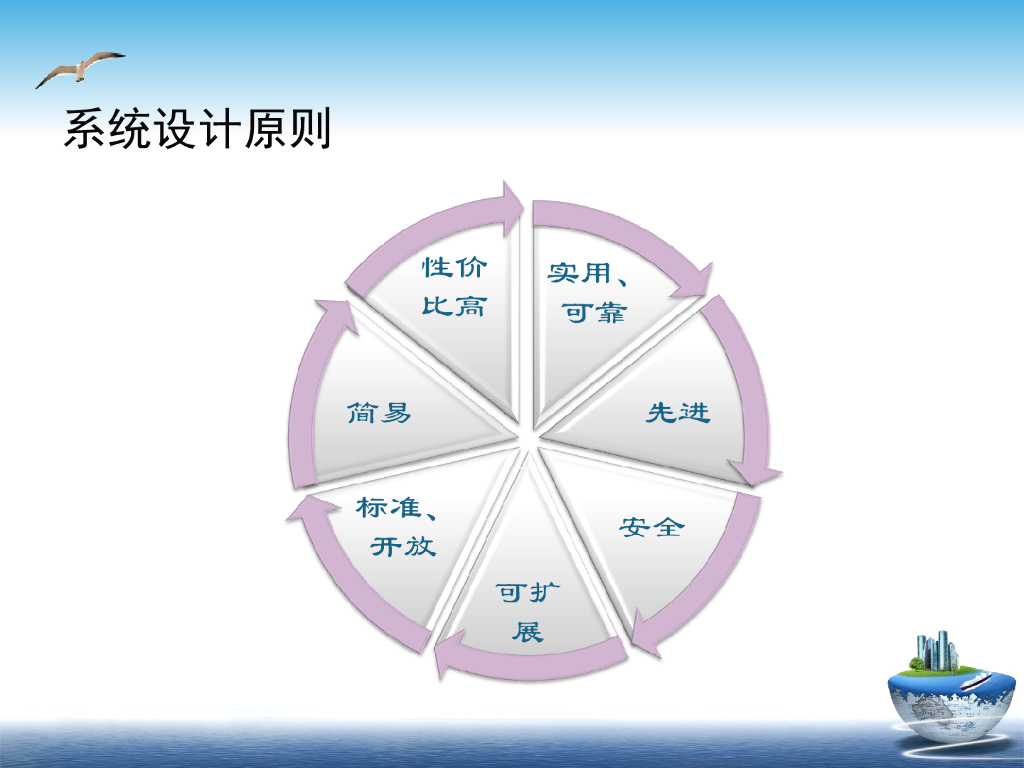 系统设计原则

实用、可靠

先进

安全

可扩展

标准、开放

简易

性价比高